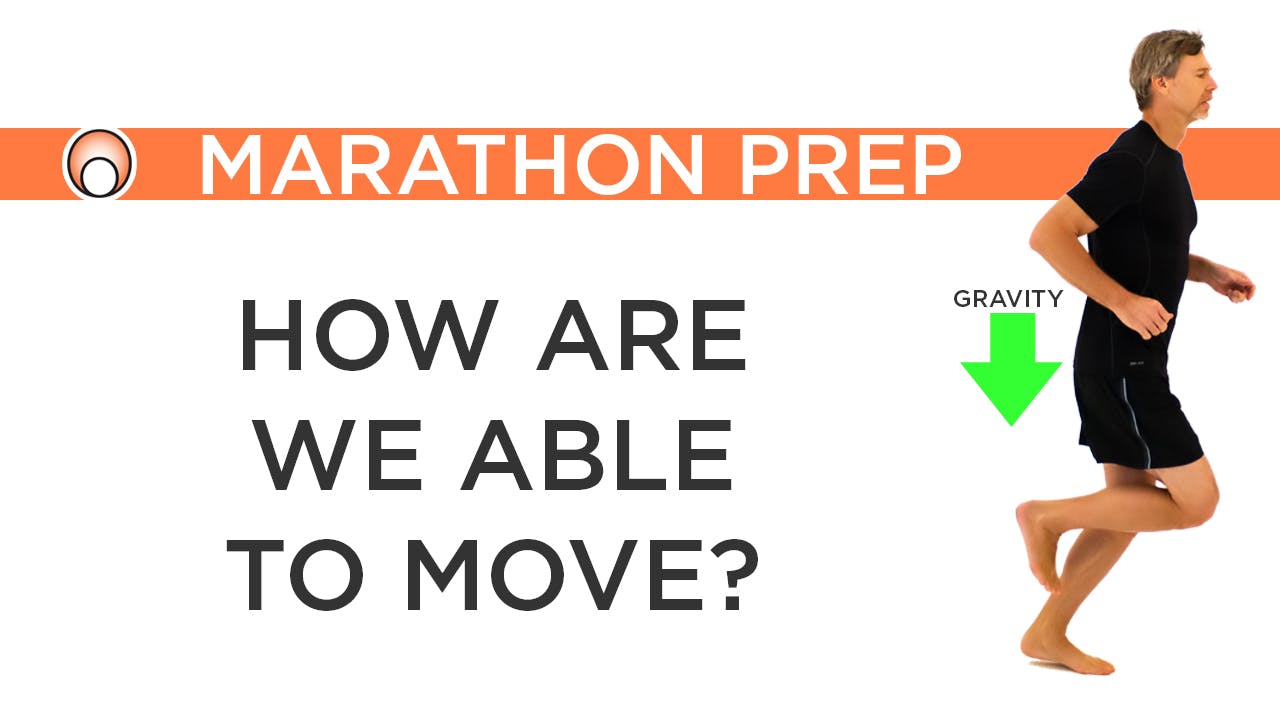 MARATHON PREP

HOW ARE WE ABLE TO MOVE?

GRAVITY